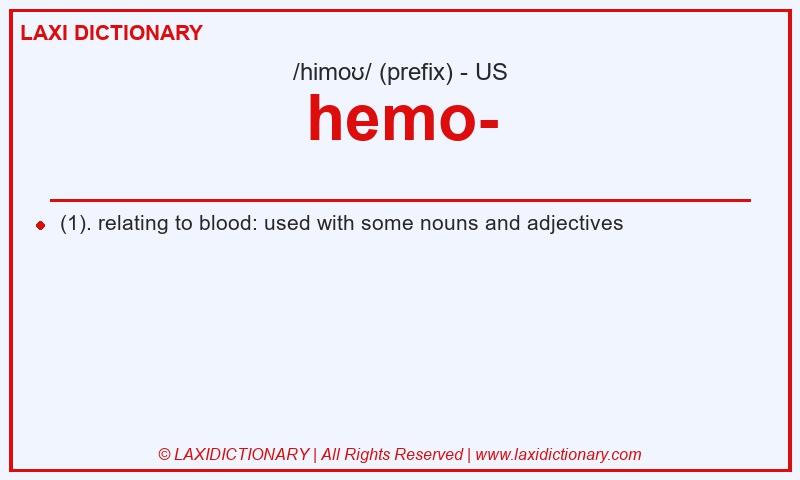 LAXI DICTIONARY

/himoʊ/ (prefix) - US

hemo-

(1). relating to blood: used with some nouns and adjectives

© LAXIDICTIONARY | All Rights Reserved | www.laxidictionary.com